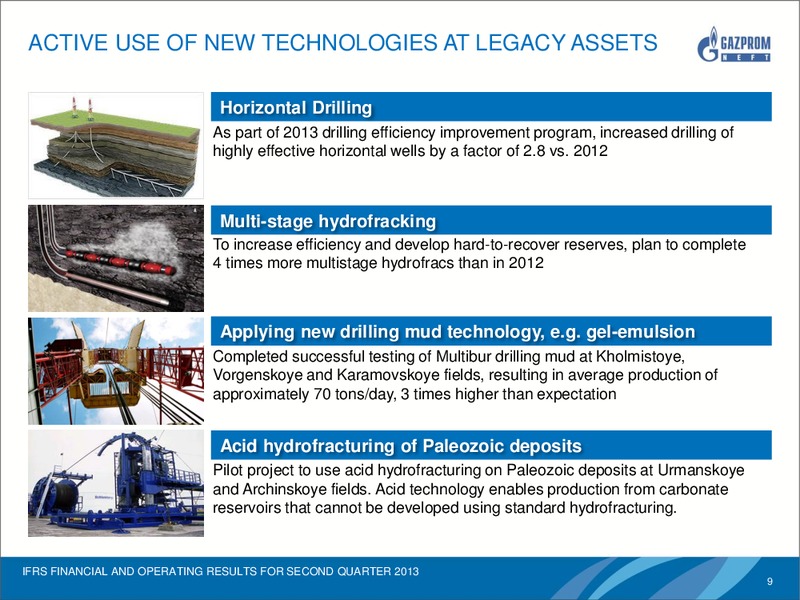 ACTIVE USE OF NEW TECHNOLOGIES AT LEGACY ASSETS

GAZPROM NEFT

Horizontal Drilling

As part of 2013 drilling efficiency improvement program, increased drilling of highly effective horizontal wells by a factor of 2.8 vs. 2012

Multi-stage hydrofracking

To increase efficiency and develop hard-to-recover reserves, plan to complete 4 times more multistage hydrofracs than in 2012

Applying new drilling mud technology, e.g. gel-emulsion

Completed successful testing of Multibur drilling mud at Kholmistoye, Vorgenskoye and Karamovskoye fields, resulting in average production of approximately 70 tons/day, 3 times higher than expectation

Acid hydrofracturing of Paleozoic deposits

Pilot project to use acid hydrofracturing on Paleozoic deposits at Urmanskoye and Archinskoye fields. Acid technology enables production from carbonate reservoirs that cannot be developed using standard hydrofracturing.

IFRS FINANCIAL AND OPERATING RESULTS FOR SECOND QUARTER 2013

9